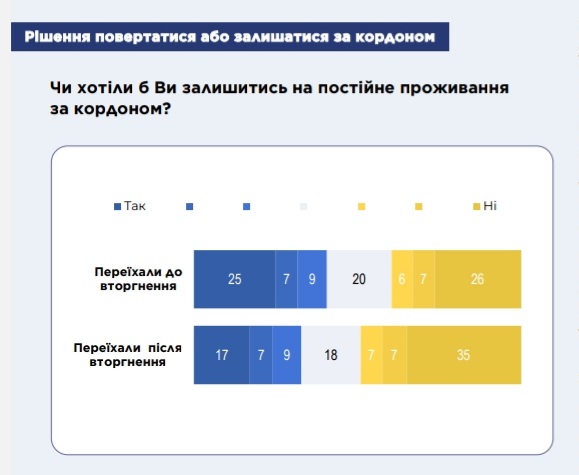 Рішення повертатися або залишатися за кордоном

Чи хотіли б Ви залишитись на постійне проживання за кордоном?

Так

Ні

Переїхали до вторгнення
25
7
9
20
6
7
26

Переїхали після вторгнення
17
7
9
18
7
7
35